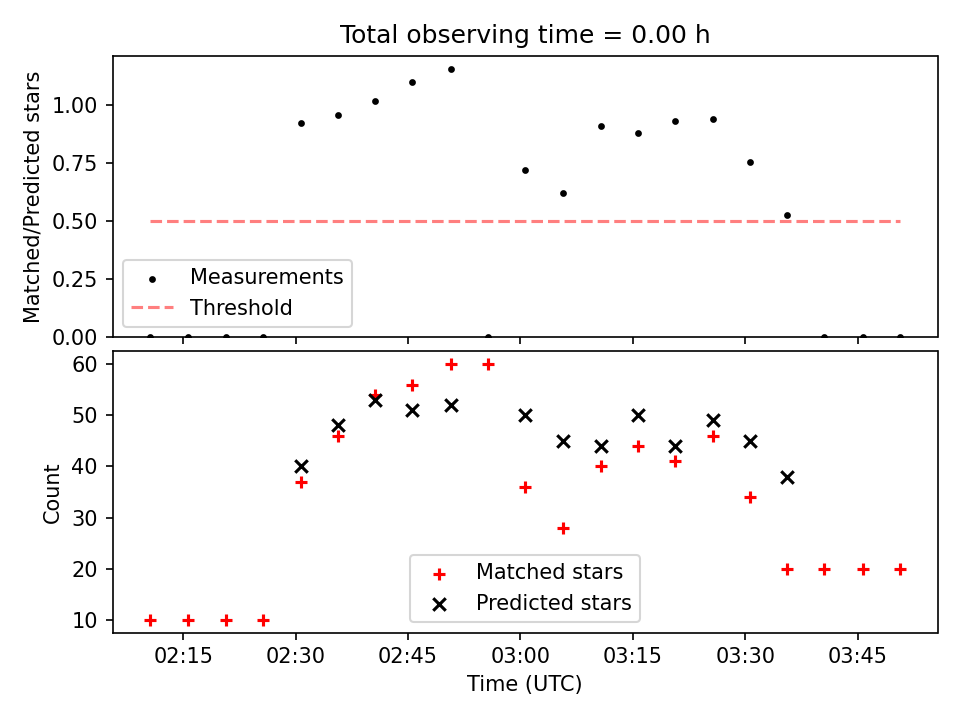 Total observing time = 0.00 h

Matched/Predicted stars

1.00
0.75
0.50
0.25
0.00

Measurements
Threshold

Count

60
50
40
30
20
10

Matched stars
Predicted stars

02:15
02:30
02:45
03:00
03:15
03:30
03:45

Time (UTC)